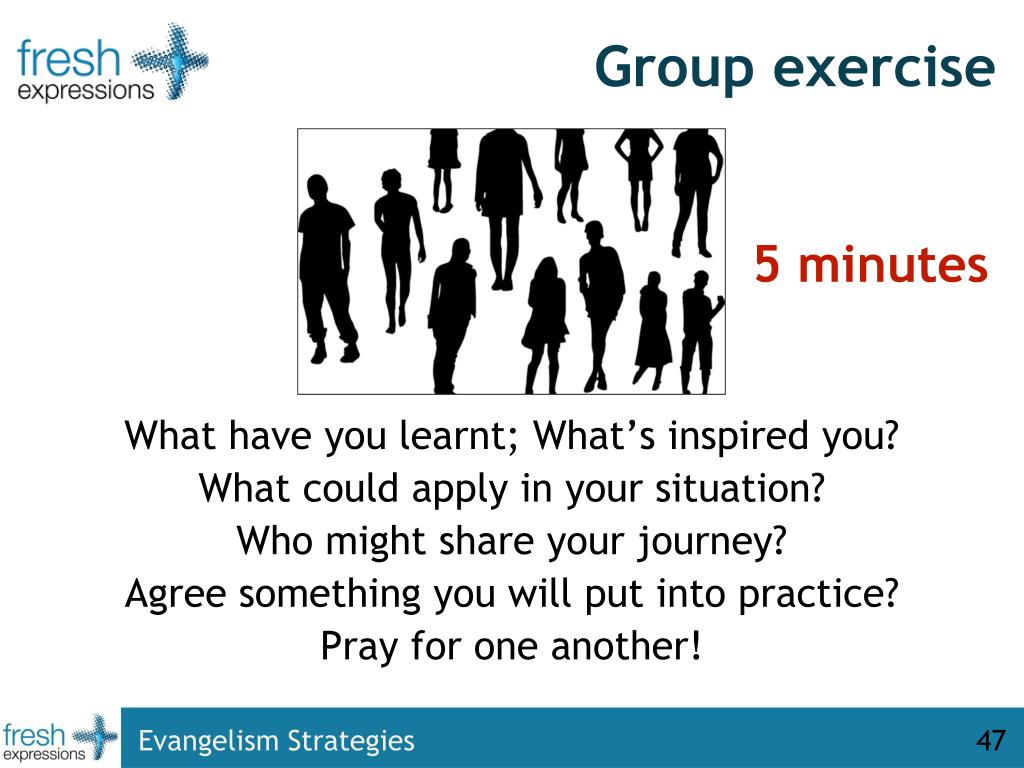 fresh expressions

Group exercise

5 minutes

What have you learnt; What's inspired you?
What could apply in your situation?
Who might share your journey?
Agree something you will put into practice?
Pray for one another!

fresh expressions

Evangelism Strategies

47